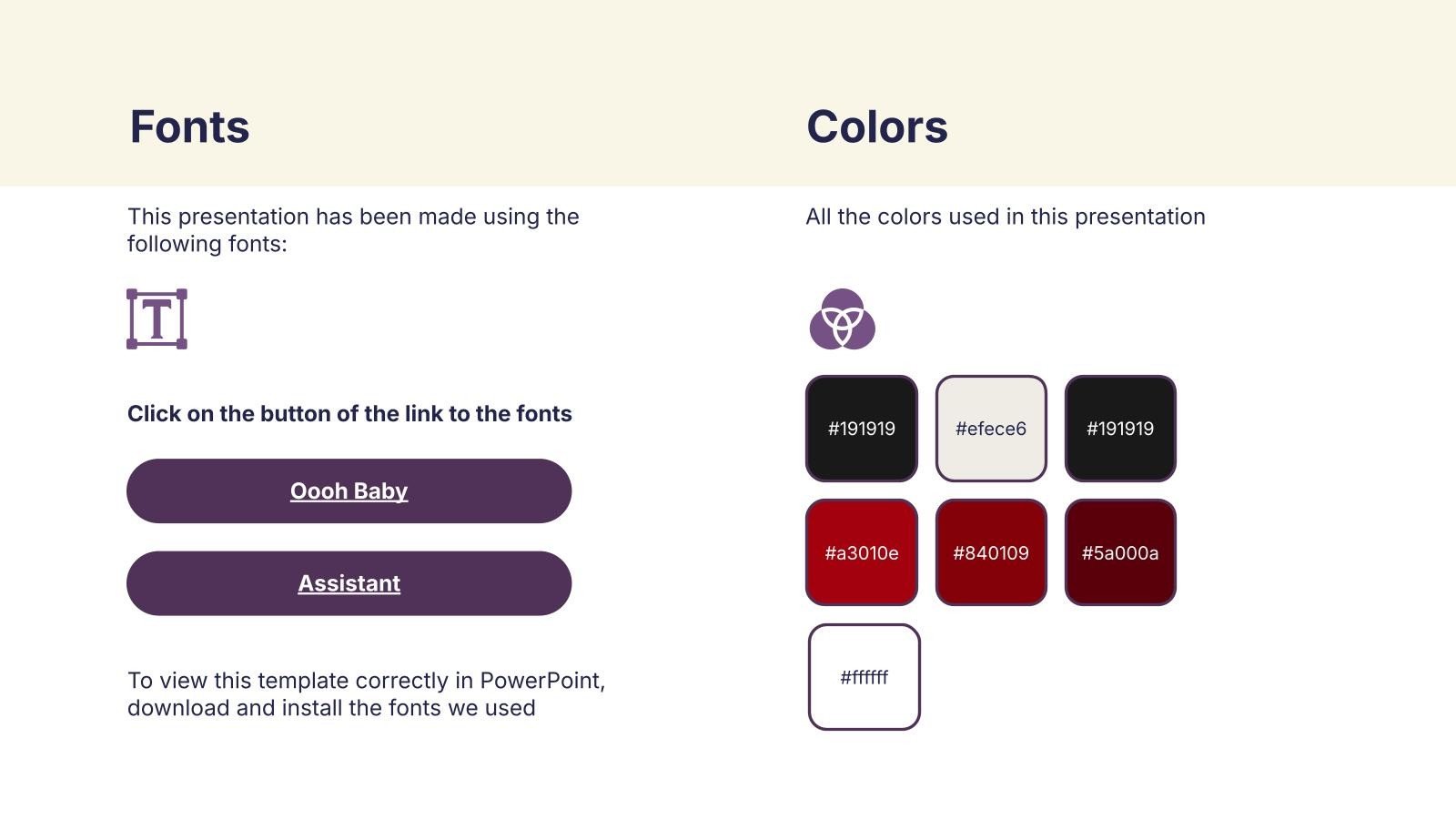 Fonts

This presentation has been made using the following fonts:

T

Click on the button of the link to the fonts

Oooh Baby

Assistant

To view this template correctly in PowerPoint, download and install the fonts we used

Colors

All the colors used in this presentation

#191919

#efece6

#191919

#a3010e

#840109

#5a000a

#ffffff